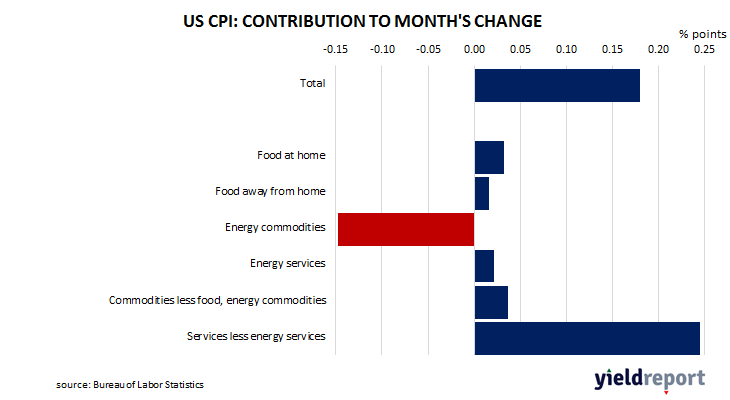 US CPI: CONTRIBUTION TO MONTH'S CHANGE

% points

-0.15 -0.10 -0.05 0.00 0.05 0.10 0.15 0.20 0.25

Total

Food at home

Food away from home

Energy commodities

Energy services

Commodities less food, energy commodities

Services less energy services

source: Bureau of Labor Statistics

yieldreport